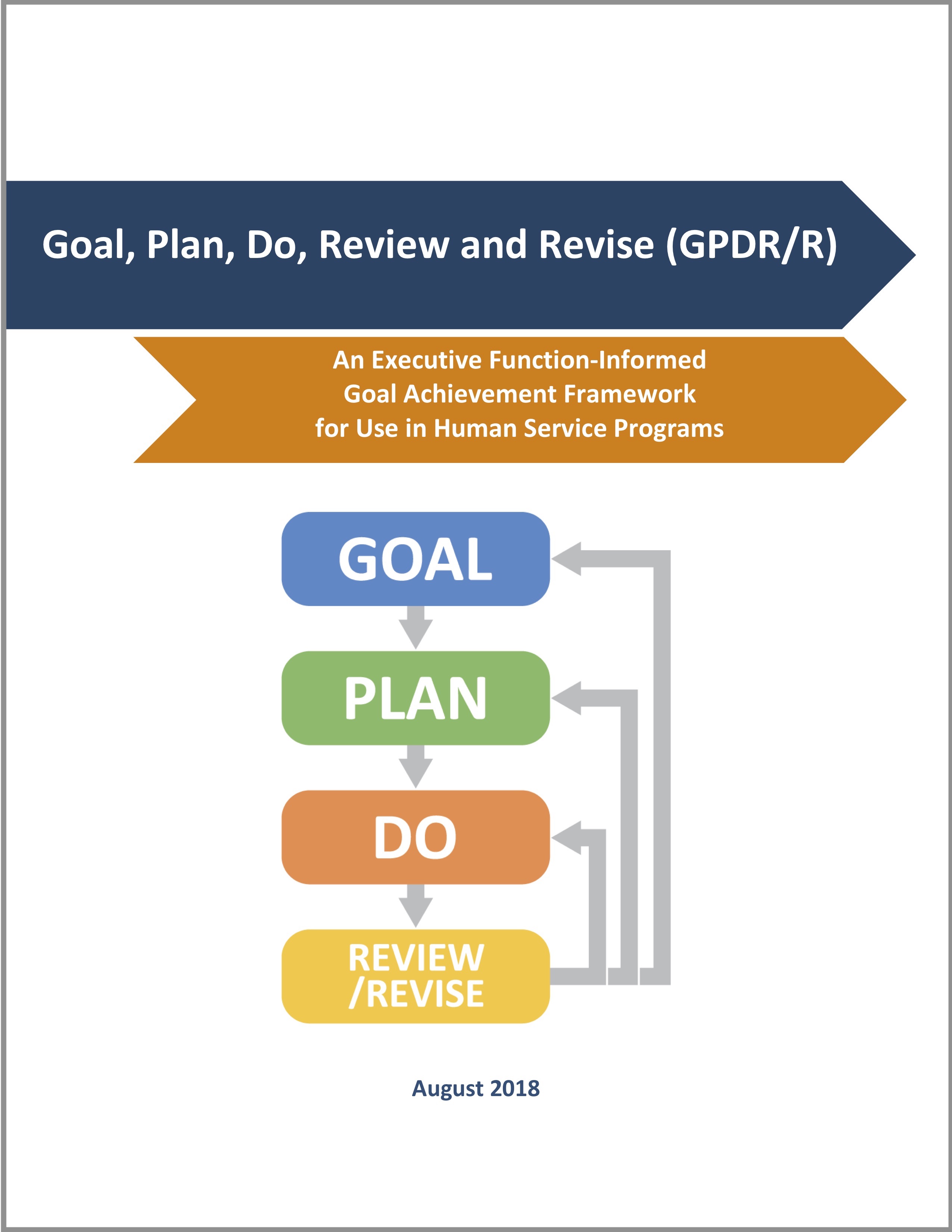 Goal, Plan, Do, Review and Revise (GPDR/R)

An Executive Function-Informed
Goal Achievement Framework
for Use in Human Service Programs

GOAL

PLAN

DO

REVIEW
/REVISE

August 2018